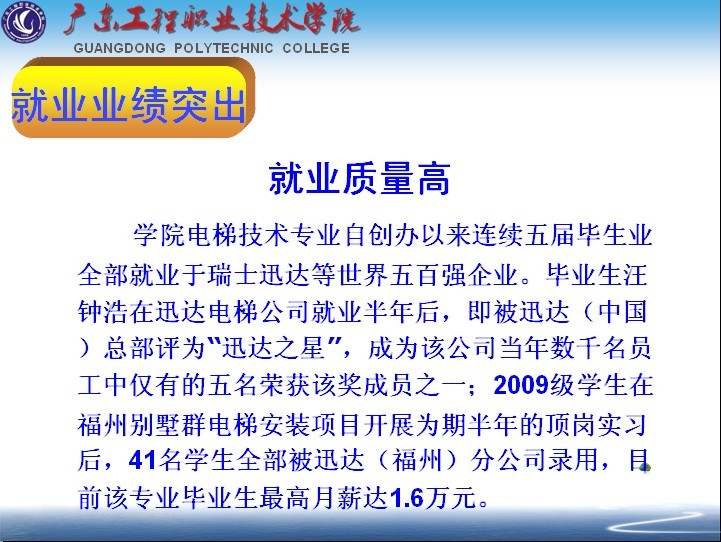 广东工程职业技术学院
GUANGDONG POLYTECHNIC COLLEGE

就业业绩突出

就业质量高

学院电梯技术专业自创办以来连续五届毕生业全部就业于瑞士迅达等世界五百强企业。毕业生汪钟浩在迅达电梯公司就业半年后，即被迅达（中国）总部评为“迅达之星”，成为该公司当年数千名员工中仅有的五名荣获该奖成员之一；2009级学生在福州别墅群电梯安装项目开展为期半年的顶岗实习后，41名学生全部被迅达（福州）分公司录用，目前该专业毕业生最高月薪达1.6万元。